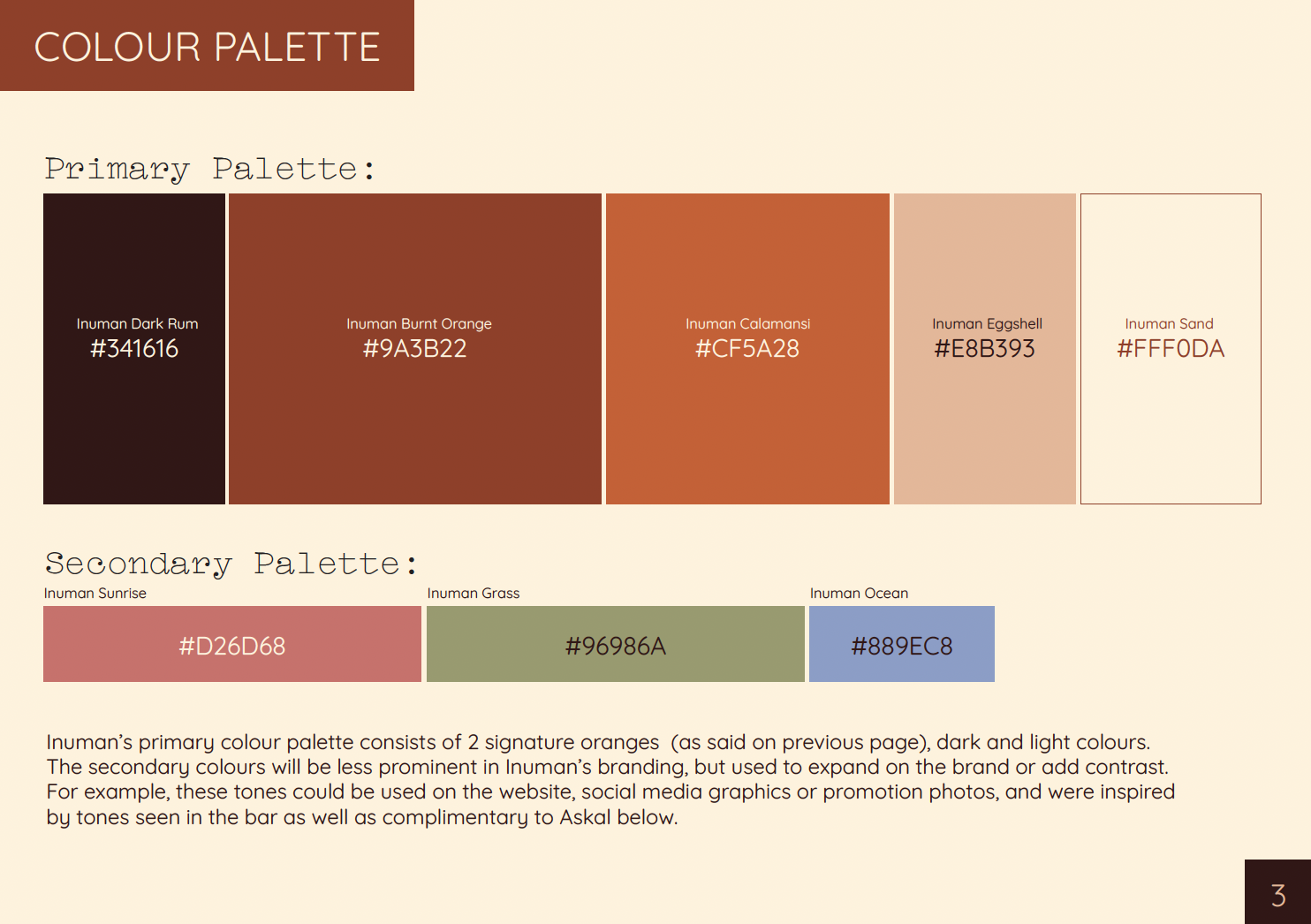 COLOUR PALETTE

Primary Palette:

Inuman Dark Rum
#341616

Inuman Burnt Orange
#9A3B22

Inuman Calamansi
#CF5A28

Inuman Eggshell
#E8B393

Inuman Sand
#FFF0DA

Secondary Palette:

Inuman Sunrise
#D26D68

Inuman Grass
#96986A

Inuman Ocean
#889EC8

Inuman's primary colour palette consists of 2 signature oranges (as said on previous page), dark and light colours. The secondary colours will be less prominent in Inuman's branding, but used to expand on the brand or add contrast. For example, these tones could be used on the website, social media graphics or promotion photos, and were inspired by tones seen in the bar as well as complimentary to Askal below.

3